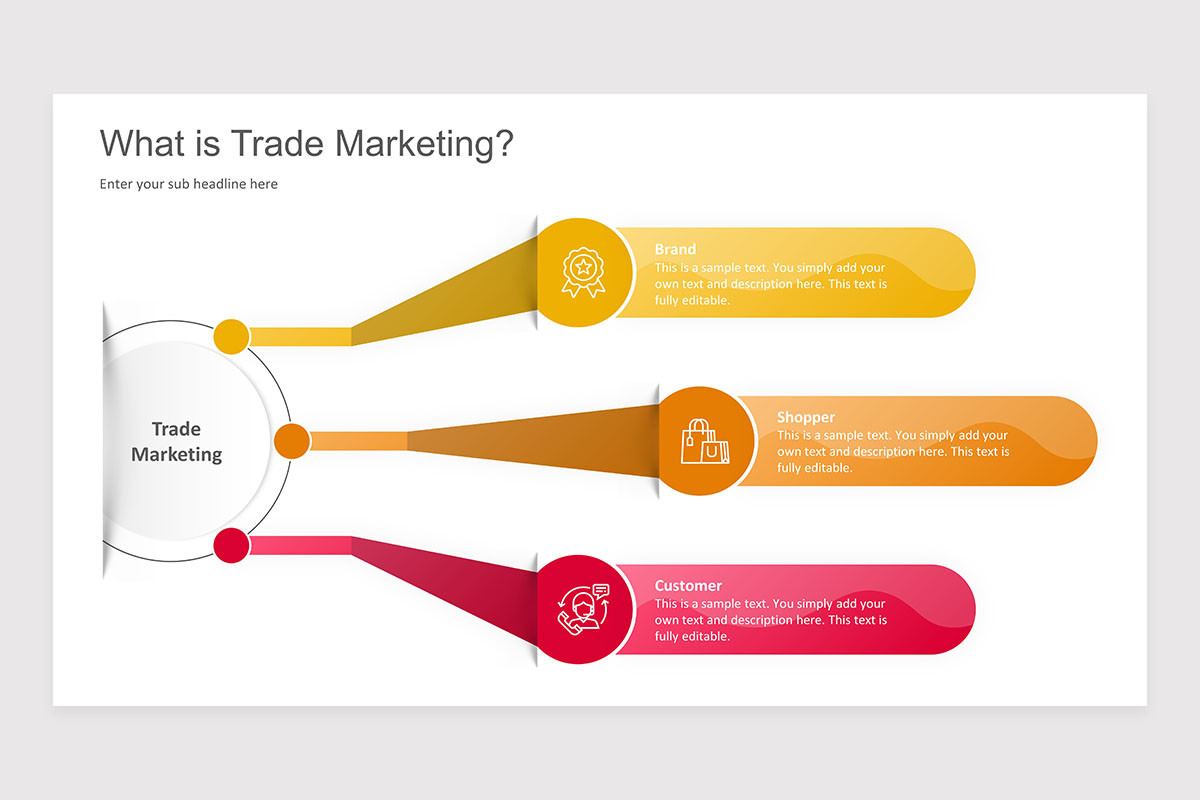 What is Trade Marketing?

Enter your sub headline here

Trade Marketing

Brand
This is a sample text. You simply add your own text and description here. This text is fully editable.

Shopper
This is a sample text. You simply add your own text and description here. This text is fully editable.

Customer
This is a sample text. You simply add your own text and description here. This text is fully editable.